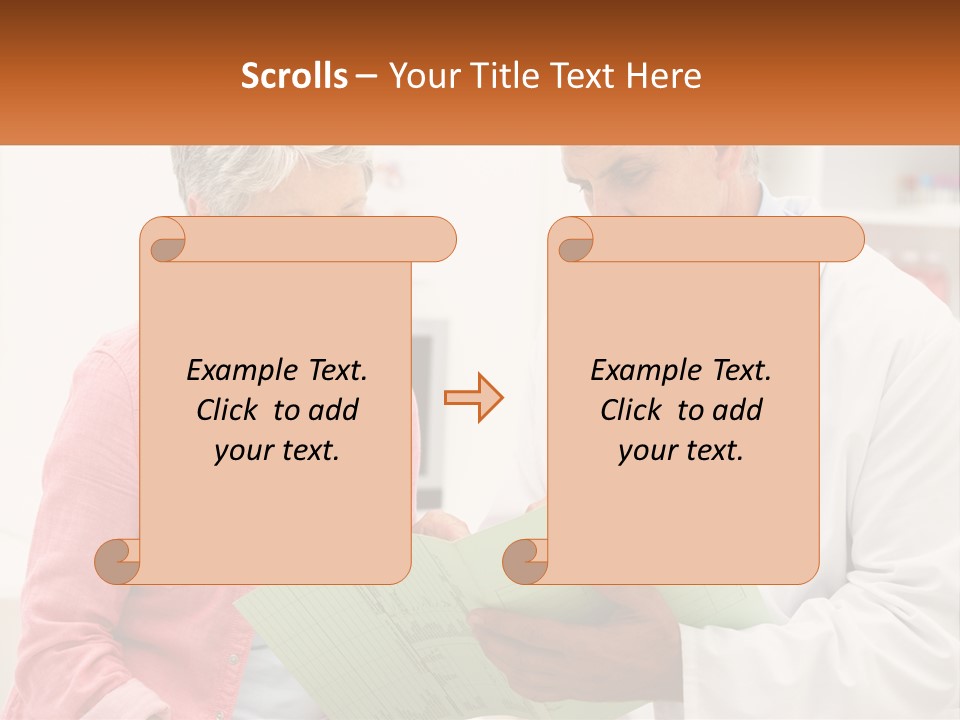 Scrolls – Your Title Text Here

Example Text. Click to add your text.

Example Text. Click to add your text.